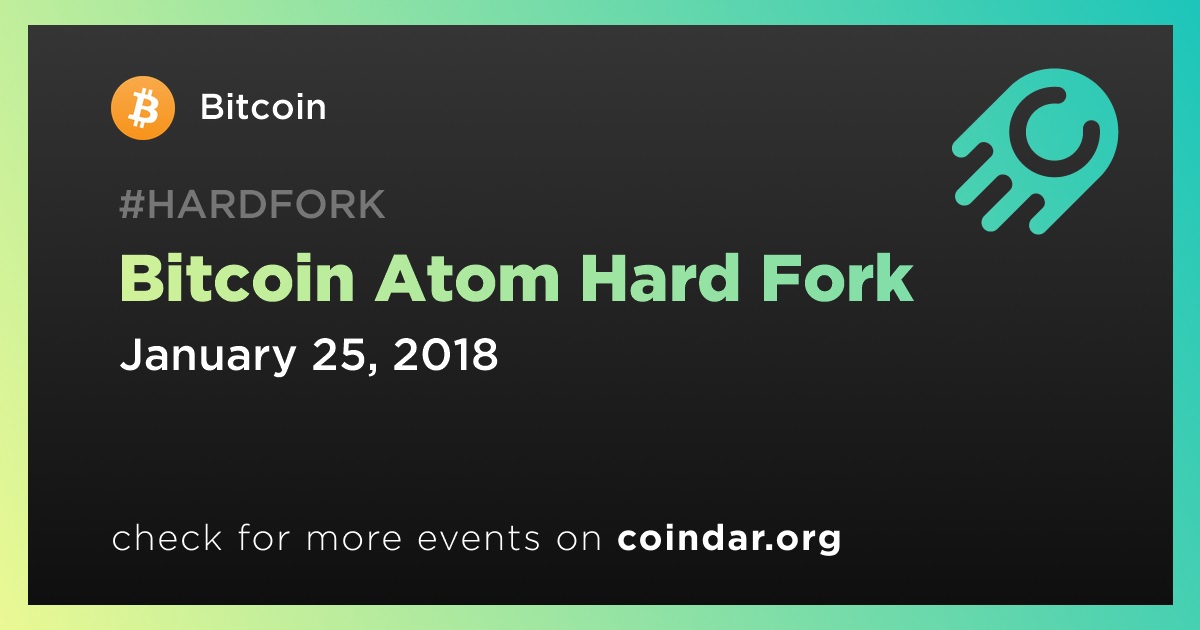 Bitcoin

#HARDFORK

Bitcoin Atom Hard Fork

January 25, 2018

check for more events on coindar.org